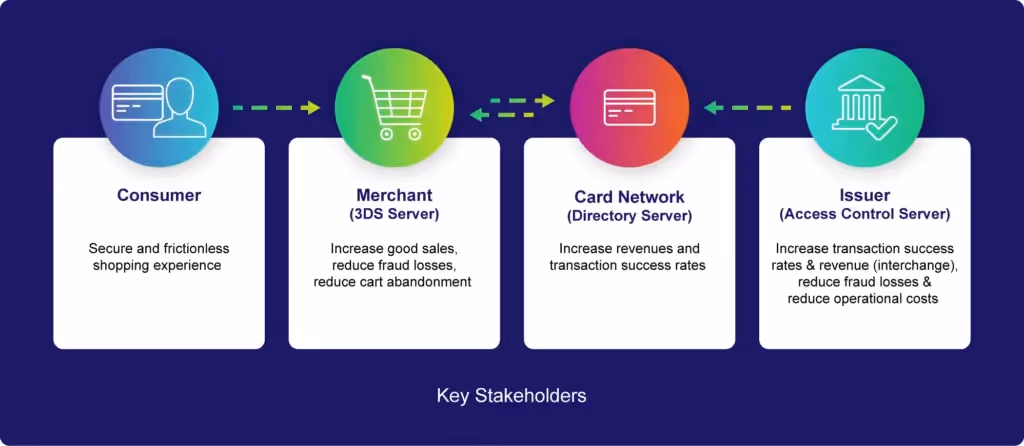 Consumer

Secure and frictionless shopping experience

Merchant
(3DS Server)

Increase good sales, reduce fraud losses, reduce cart abandonment

Card Network
(Directory Server)

Increase revenues and transaction success rates

Issuer
(Access Control Server)

Increase transaction success rates & revenue (interchange), reduce fraud losses & reduce operational costs

Key Stakeholders